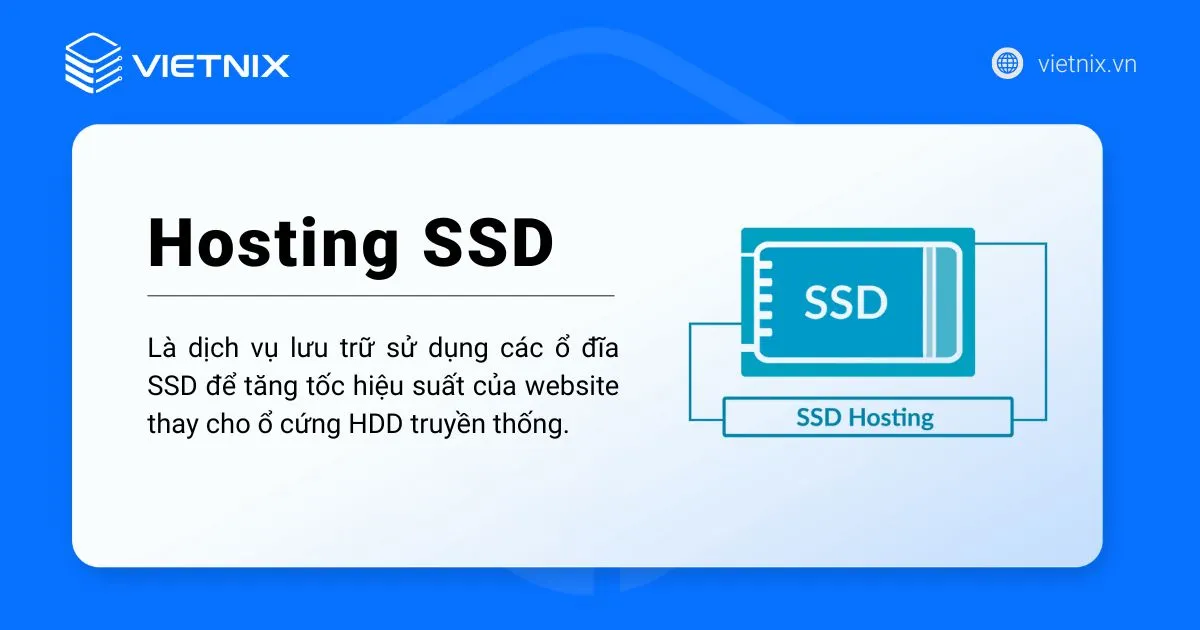 VIETNIX

vietnix.vn

Hosting SSD

Là dịch vụ lưu trữ sử dụng các ổ đĩa SSD để tăng tốc hiệu suất của website thay cho ổ cứng HDD truyền thống.

SSD

SSD Hosting